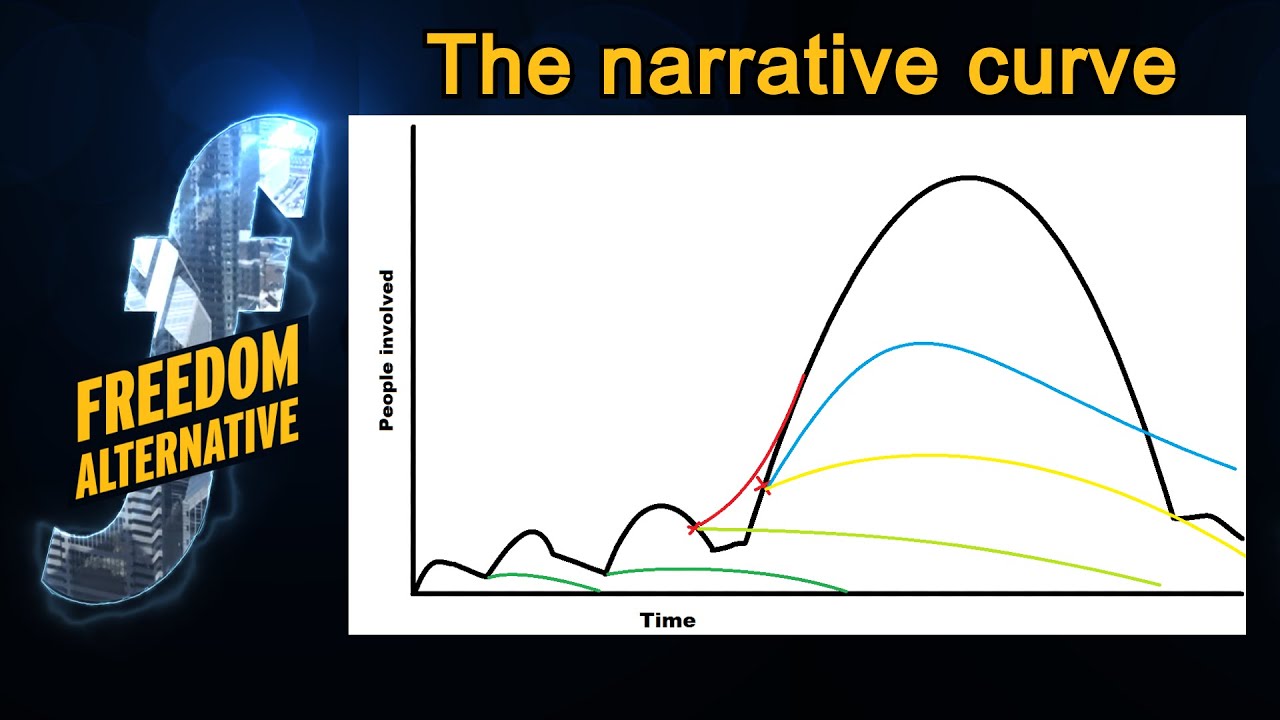 The narrative curve

FREEDOM
ALTERNATIVE

People involved

Time